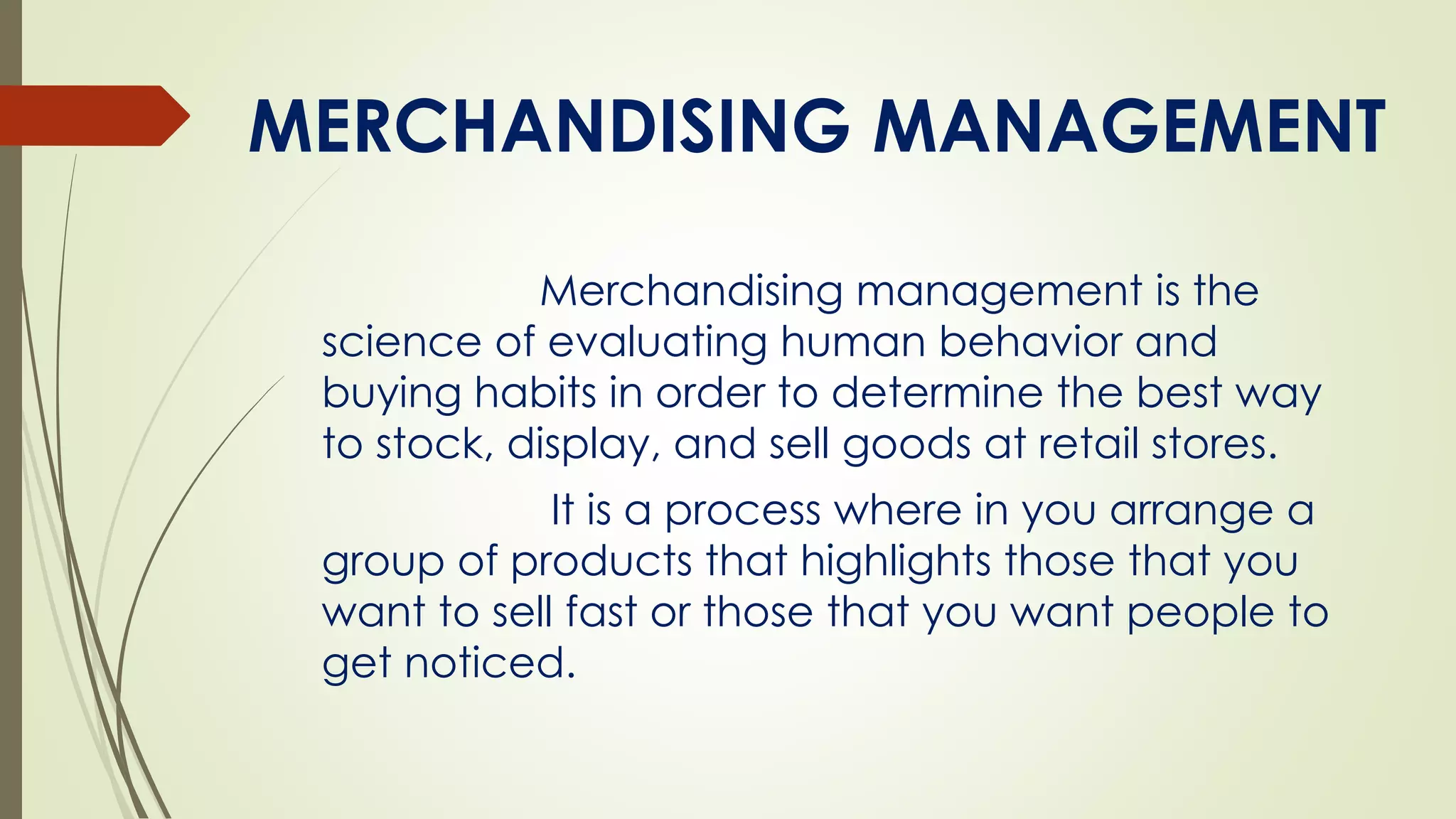 MERCHANDISING MANAGEMENT

Merchandising management is the science of evaluating human behavior and buying habits in order to determine the best way to stock, display, and sell goods at retail stores.

It is a process where in you arrange a group of products that highlights those that you want to sell fast or those that you want people to get noticed.